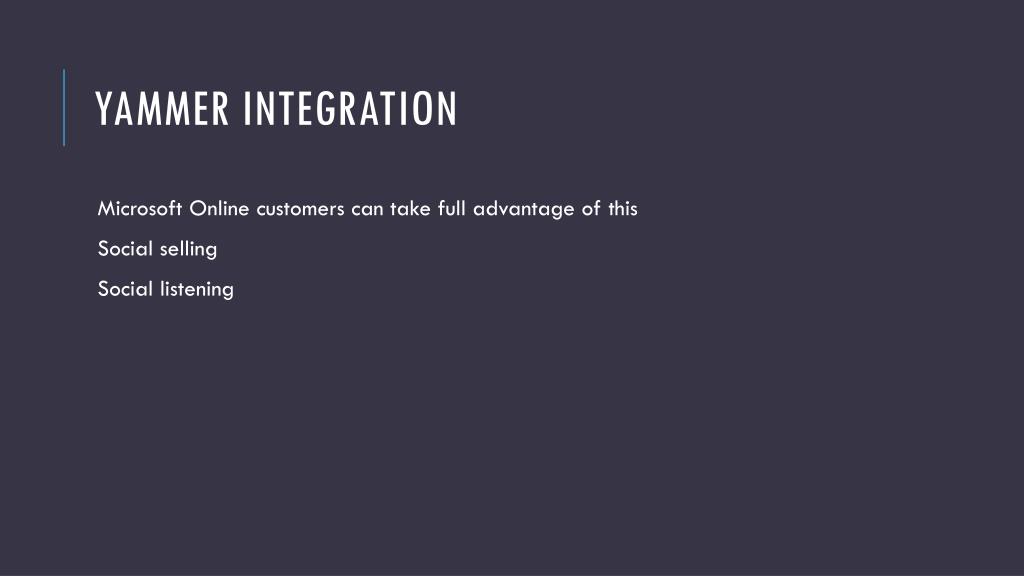 YAMMER INTEGRATION

Microsoft Online customers can take full advantage of this

Social selling

Social listening